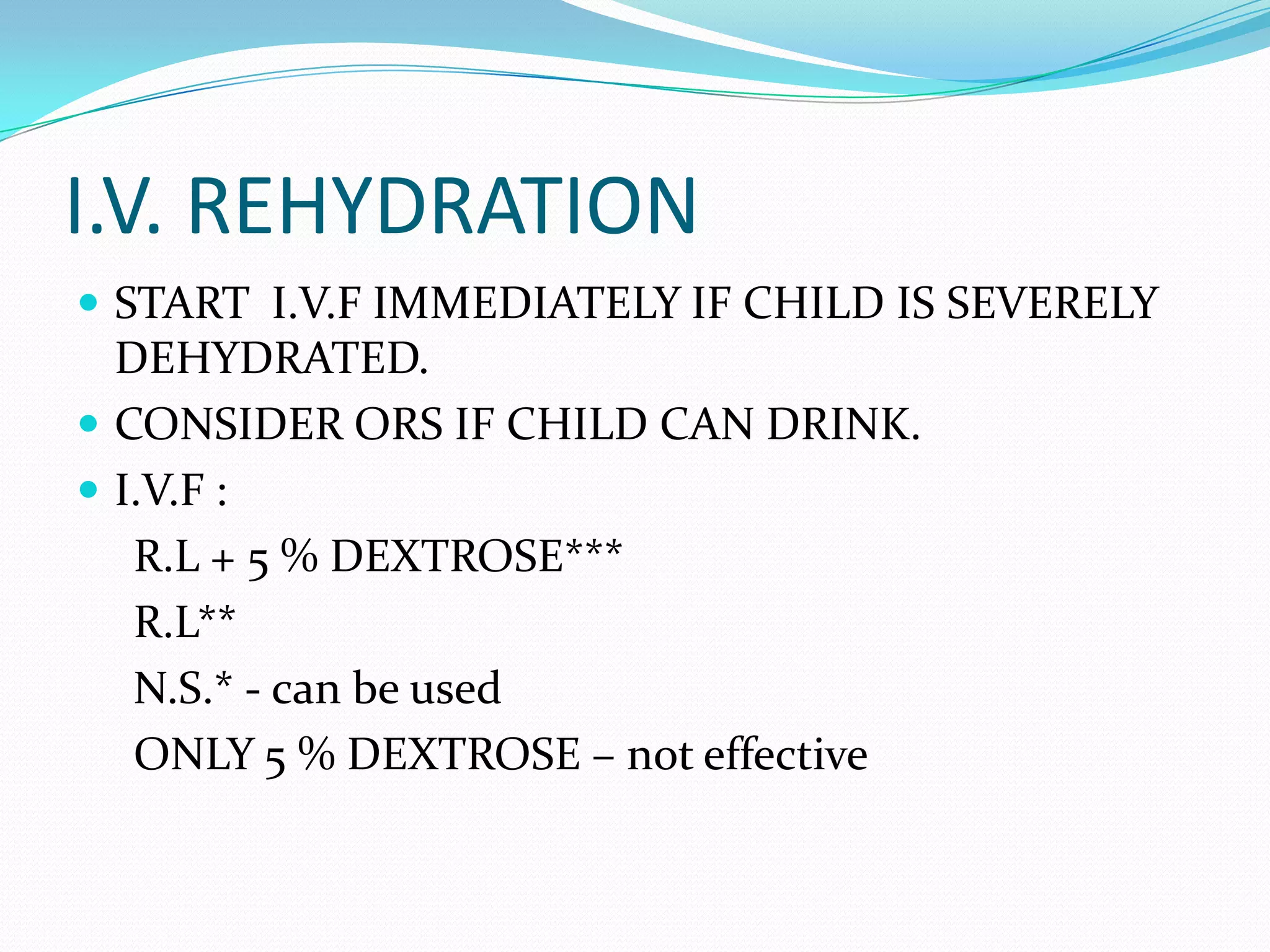 I.V. REHYDRATION

START I.V.F IMMEDIATELY IF CHILD IS SEVERELY DEHYDRATED.

CONSIDER ORS IF CHILD CAN DRINK.

I.V.F :

R.L + 5 % DEXTROSE***

R.L**

N.S.* - can be used

ONLY 5 % DEXTROSE – not effective